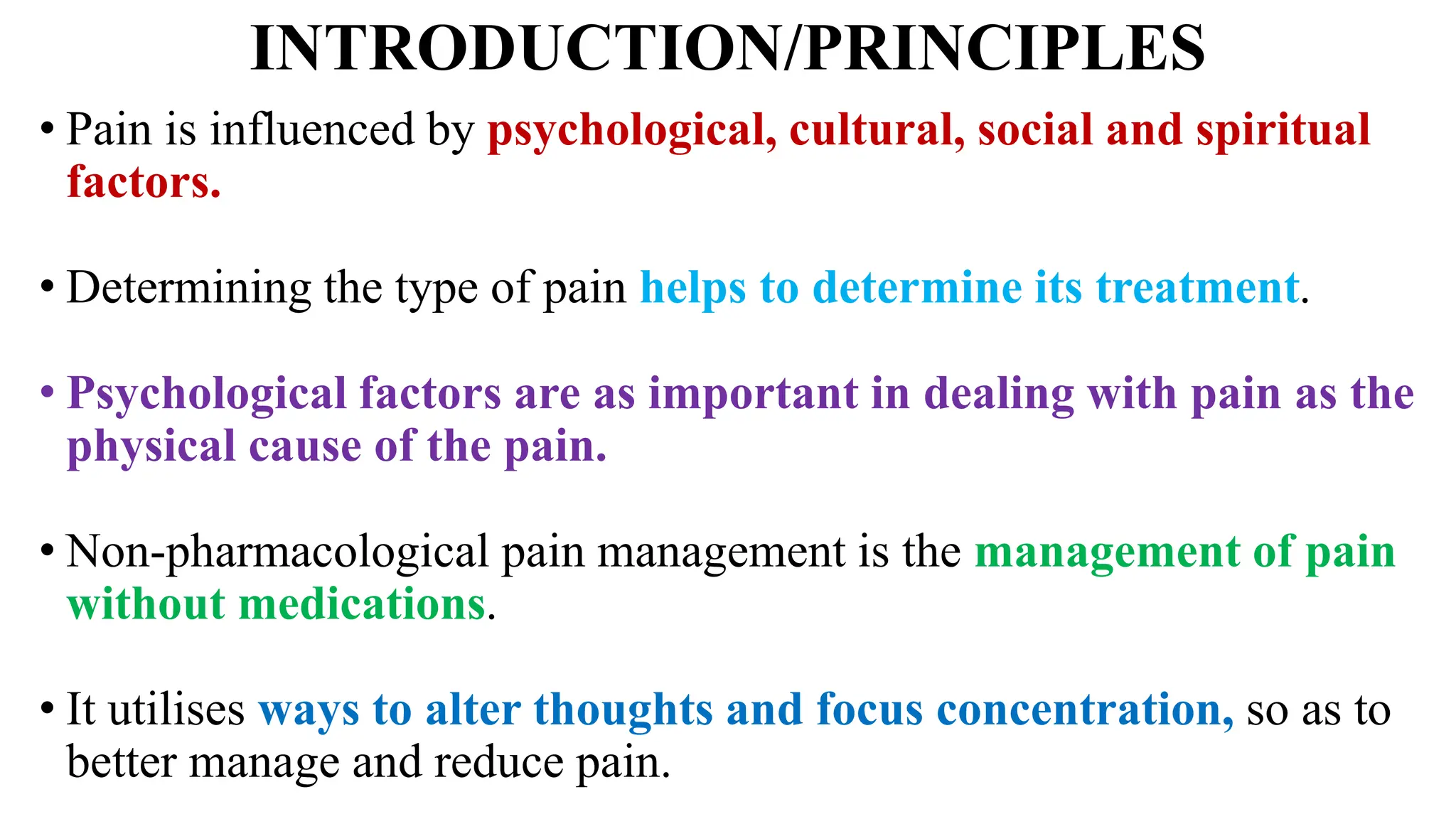 INTRODUCTION/PRINCIPLES

• Pain is influenced by psychological, cultural, social and spiritual factors.

• Determining the type of pain helps to determine its treatment.

• Psychological factors are as important in dealing with pain as the physical cause of the pain.

• Non-pharmacological pain management is the management of pain without medications.

• It utilises ways to alter thoughts and focus concentration, so as to better manage and reduce pain.